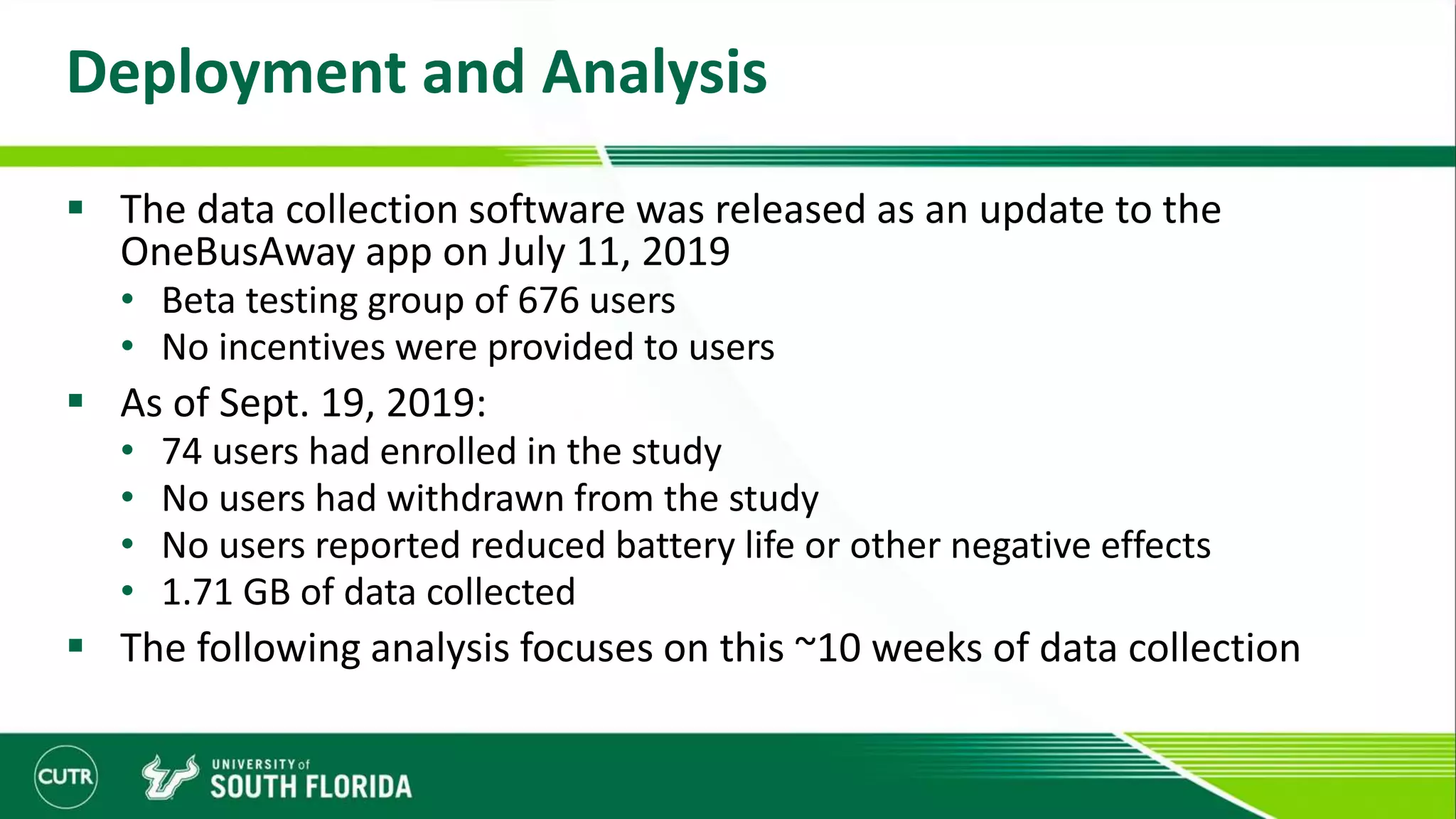 Deployment and Analysis

▪ The data collection software was released as an update to the OneBusAway app on July 11, 2019
• Beta testing group of 676 users
• No incentives were provided to users

▪ As of Sept. 19, 2019:
• 74 users had enrolled in the study
• No users had withdrawn from the study
• No users reported reduced battery life or other negative effects
• 1.71 GB of data collected

▪ The following analysis focuses on this ~10 weeks of data collection

CUTR

UNIVERSITY of SOUTH FLORIDA